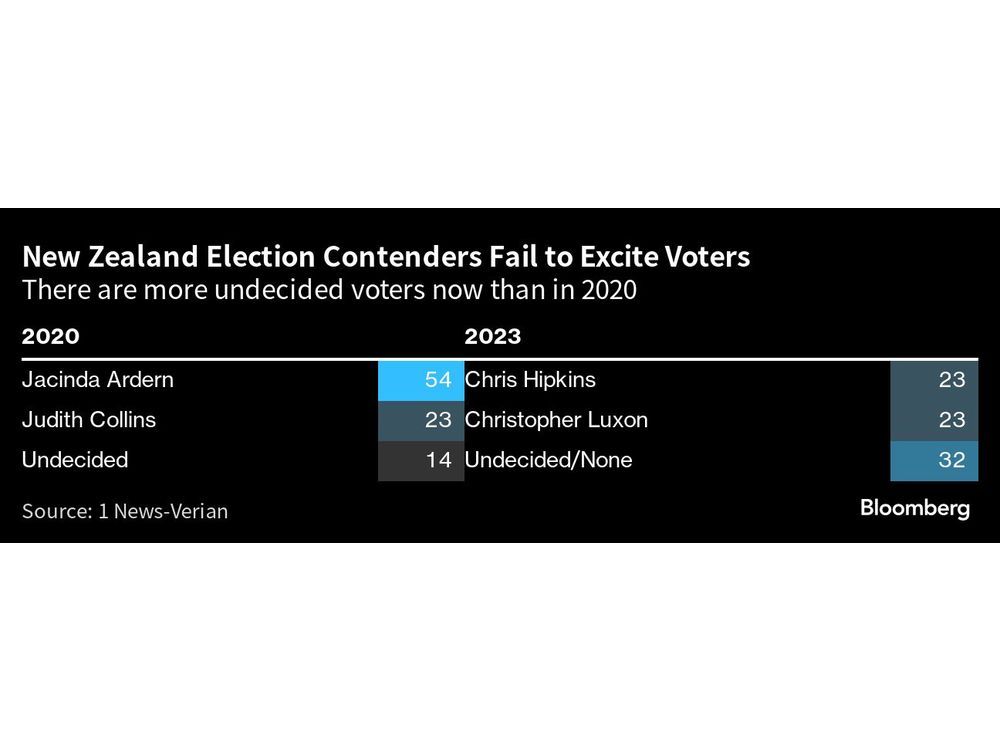 New Zealand Election Contenders Fail to Excite Voters
There are more undecided voters now than in 2020

| 2020 | | 2023 | |
|---|---|---|---|
| Jacinda Ardern | 54 | Chris Hipkins | 23 |
| Judith Collins | 23 | Christopher Luxon | 23 |
| Undecided | 14 | Undecided/None | 32 |

Source: 1 News-Verian

Bloomberg